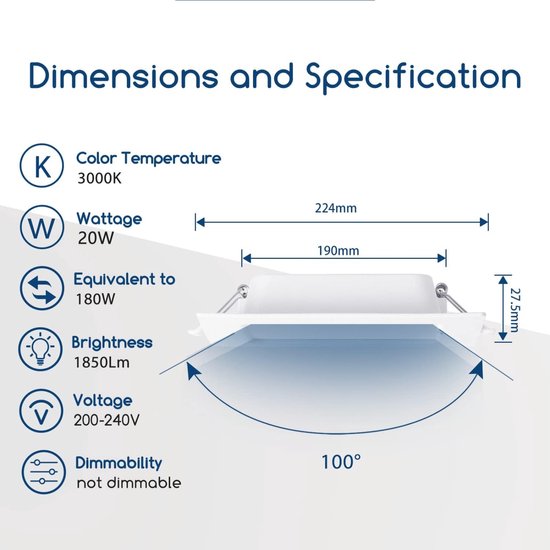 Dimensions and Specification

K
Color Temperature
3000K

W
Wattage
20W

Equivalent to
180W

Brightness
1850Lm

V
Voltage
200-240V

Dimmability
not dimmable

224mm

190mm

27.5mm

100°